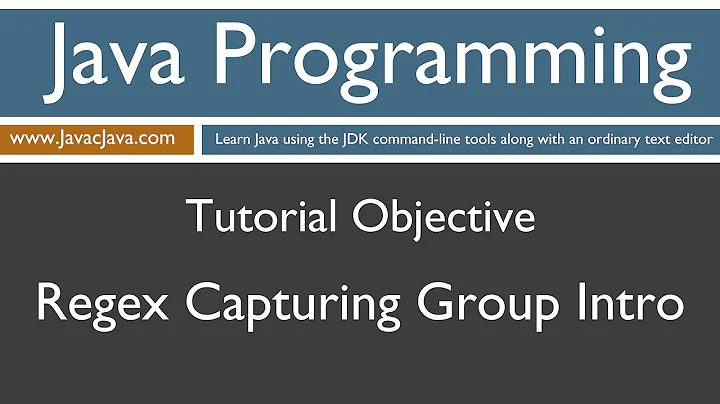 Java Programming

www.JavacJava.com

Learn Java using the JDK command-line tools along with an ordinary text editor

Tutorial Objective

Regex Capturing Group Intro